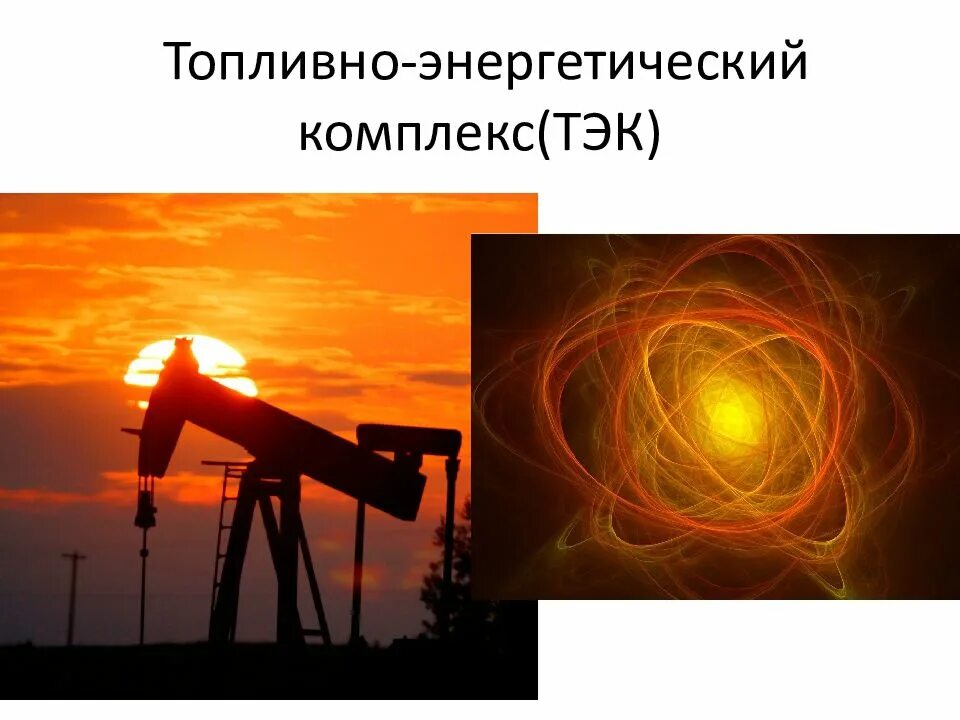 Топливно-энергетический комплекс(ТЭК)